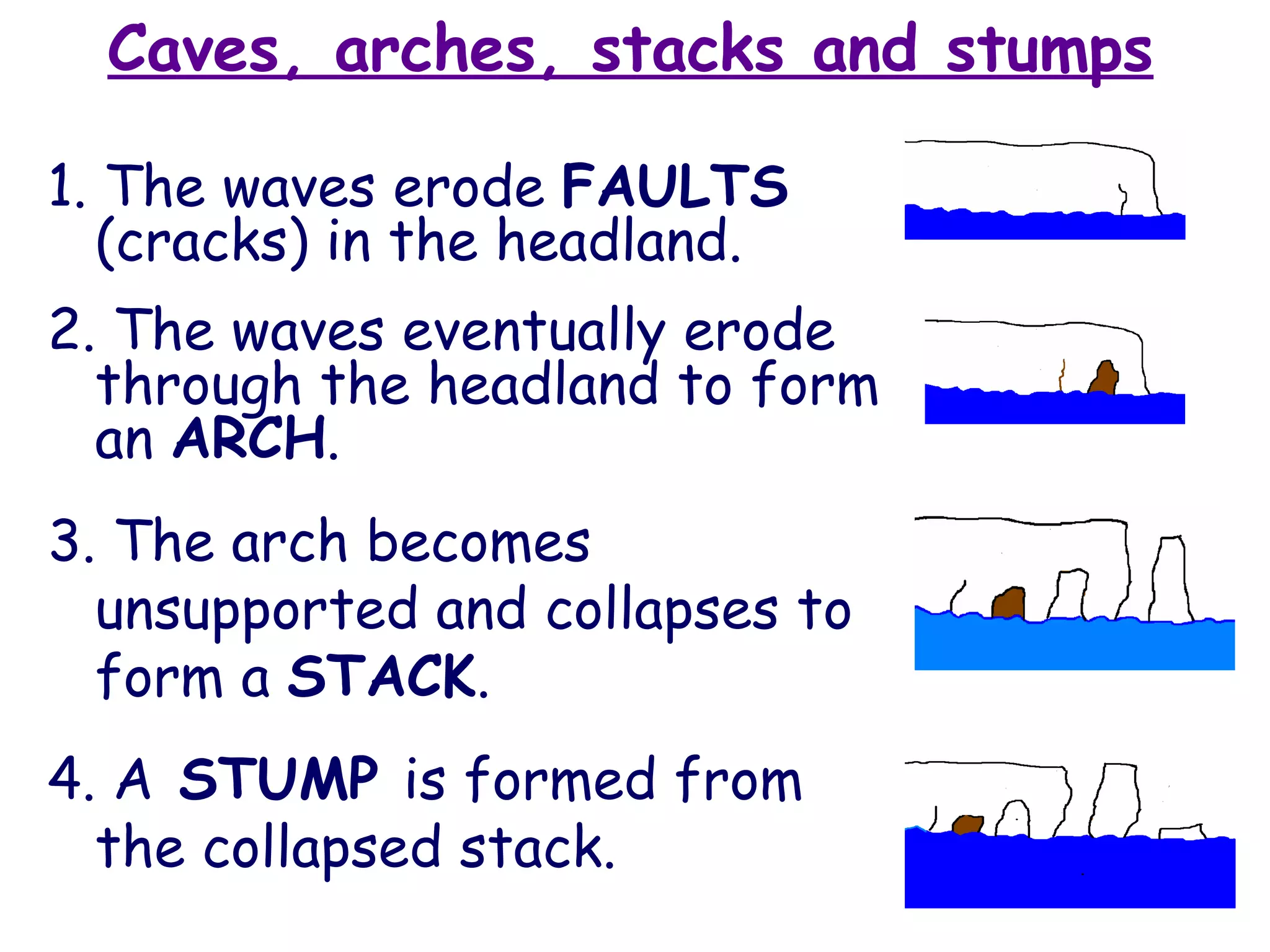 Caves, arches, stacks and stumps

1. The waves erode FAULTS (cracks) in the headland.

2. The waves eventually erode through the headland to form an ARCH.

3. The arch becomes unsupported and collapses to form a STACK.

4. A STUMP is formed from the collapsed stack.